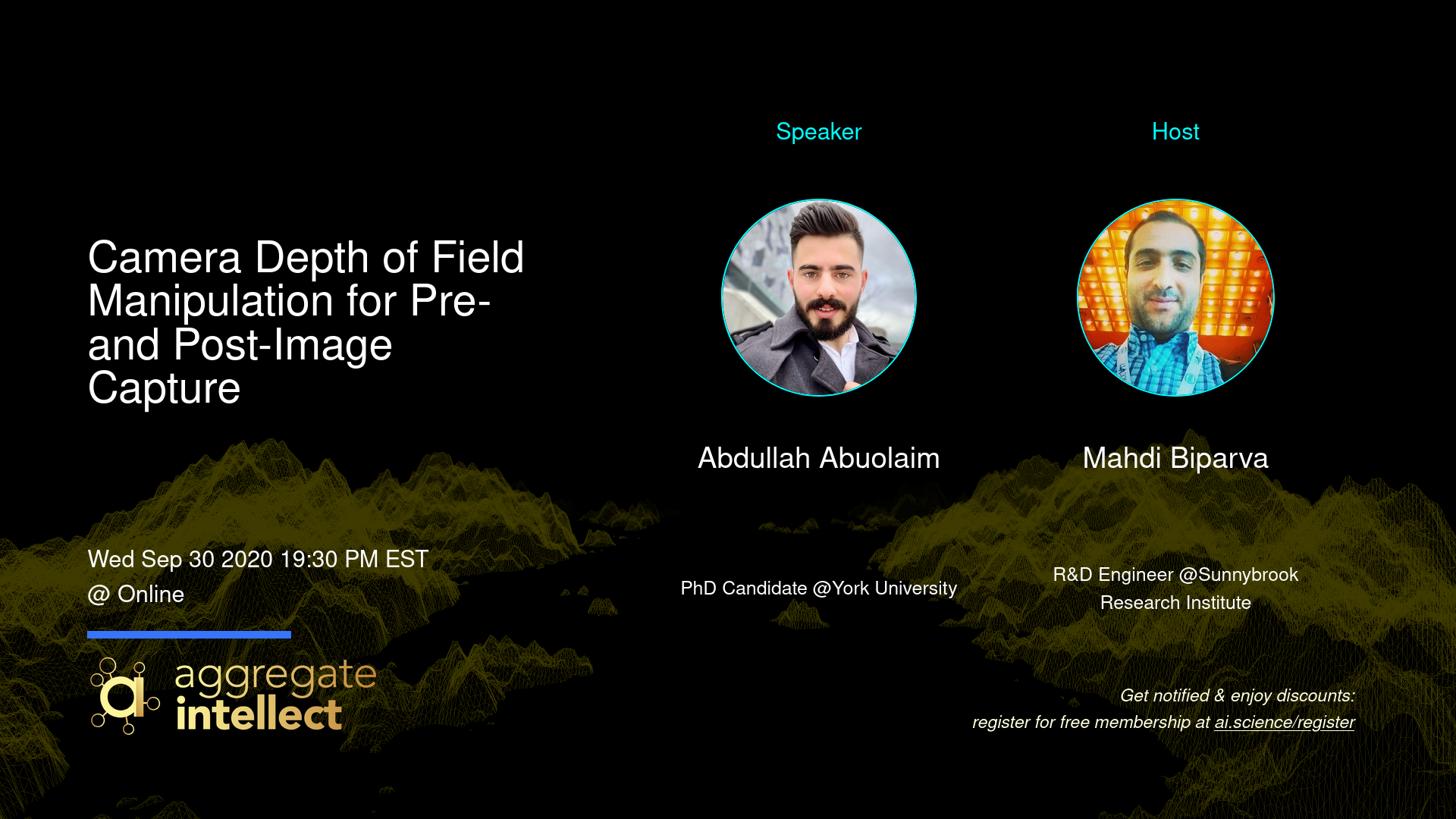 Camera Depth of Field Manipulation for Pre- and Post-Image Capture

Wed Sep 30 2020 19:30 PM EST
@ Online

ai aggregate intellect

Speaker

Abdullah Abuolaim

PhD Candidate @York University

Host

Mahdi Biparva

R&D Engineer @Sunnybrook Research Institute

Get notified & enjoy discounts:
register for free membership at ai.science/register